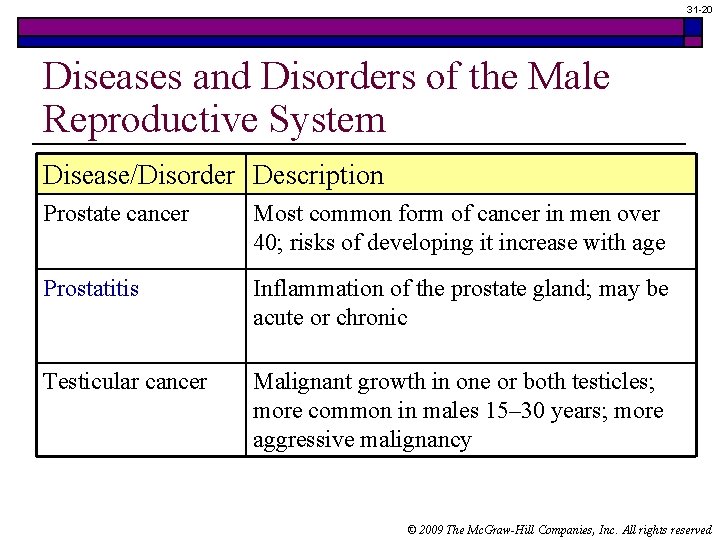 31-20

Diseases and Disorders of the Male Reproductive System

| Disease/Disorder | Description |
|---|---|
| Prostate cancer | Most common form of cancer in men over 40; risks of developing it increase with age |
| Prostatitis | Inflammation of the prostate gland; may be acute or chronic |
| Testicular cancer | Malignant growth in one or both testicles; more common in males 15–30 years; more aggressive malignancy |

© 2009 The McGraw-Hill Companies, Inc. All rights reserved